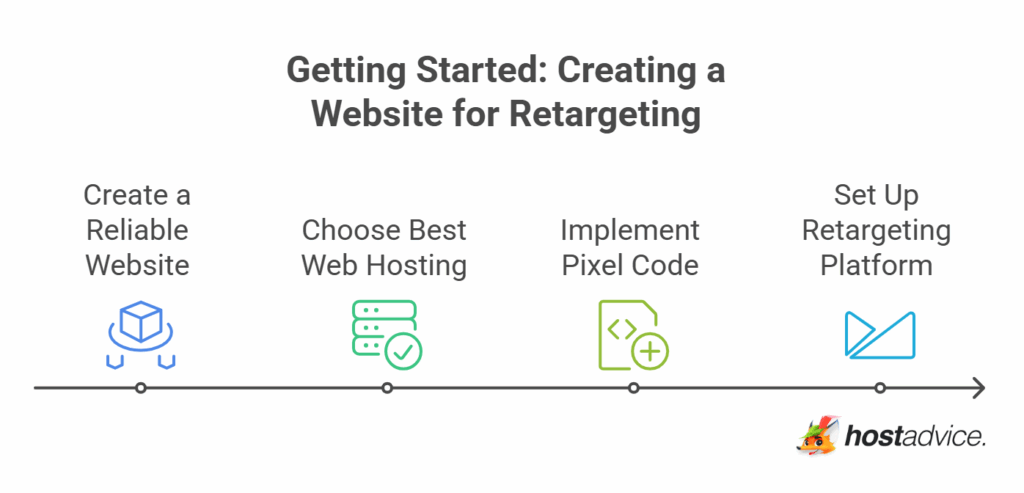 Getting Started: Creating a Website for Retargeting

Create a Reliable Website

Choose Best Web Hosting

Implement Pixel Code

Set Up Retargeting Platform

hostadvice.